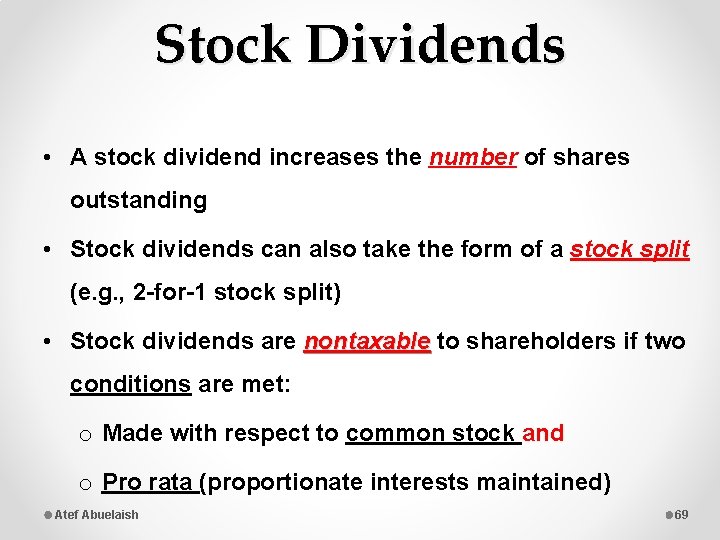 Stock Dividends

• A stock dividend increases the number of shares outstanding

• Stock dividends can also take the form of a stock split (e.g., 2-for-1 stock split)

• Stock dividends are nontaxable to shareholders if two conditions are met:

o Made with respect to common stock and

o Pro rata (proportionate interests maintained)

Atef Abuelaish

69